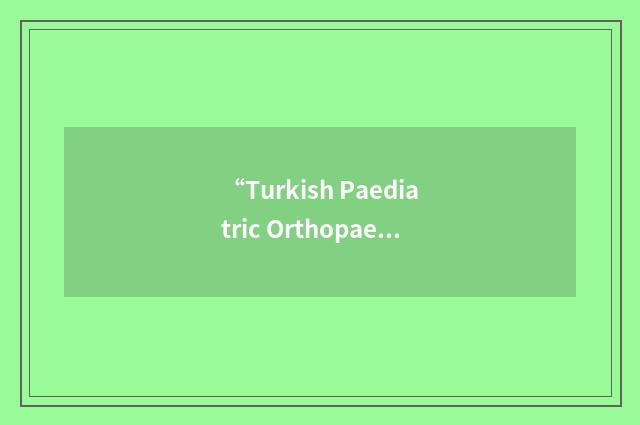 “Turkish Paediatric Orthopae…